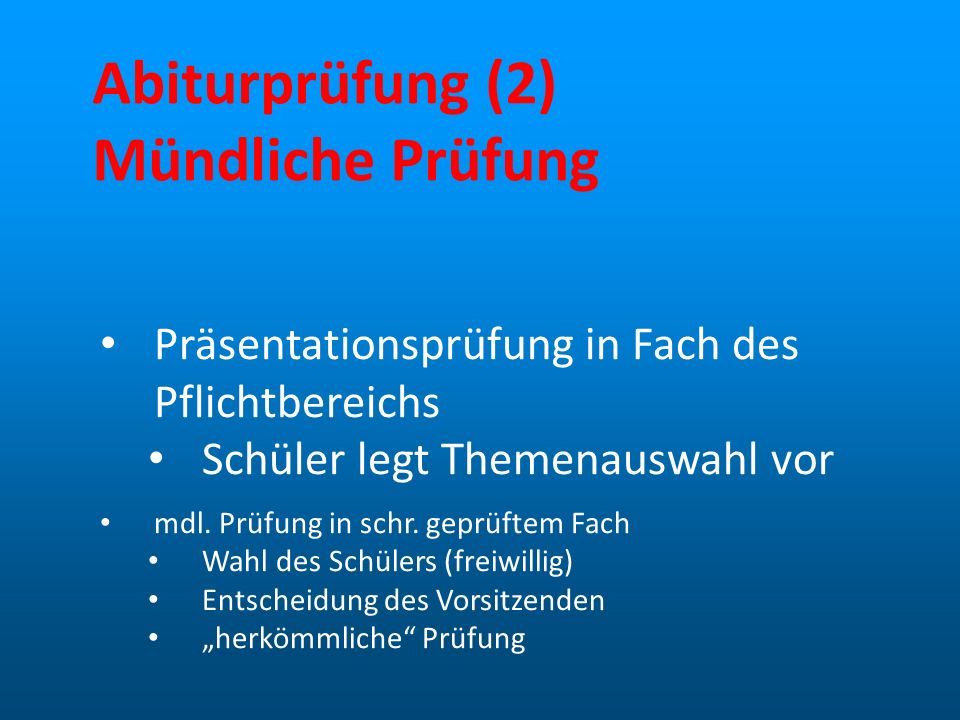 Abiturprüfung (2)
Mündliche Prüfung

• Präsentationsprüfung in Fach des Pflichtbereichs
  • Schüler legt Themenauswahl vor

• mdl. Prüfung in schr. geprüftem Fach
  • Wahl des Schülers (freiwillig)
  • Entscheidung des Vorsitzenden
  • „herkömmliche“ Prüfung